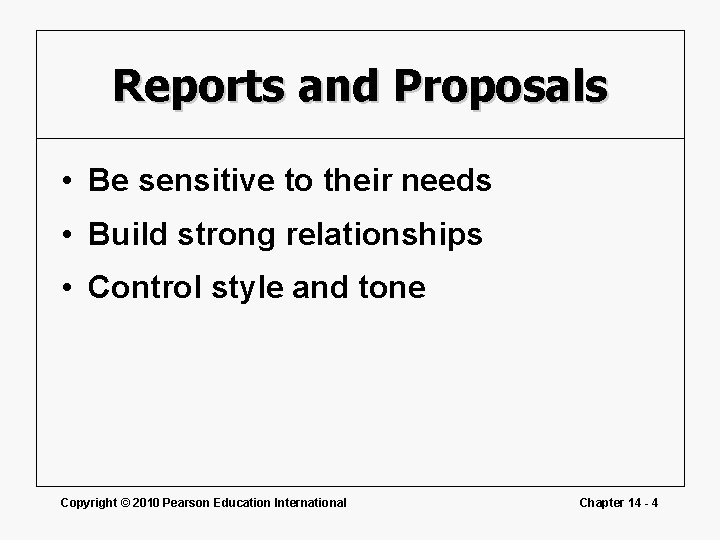 Reports and Proposals

• Be sensitive to their needs
• Build strong relationships
• Control style and tone

Copyright © 2010 Pearson Education International

Chapter 14 - 4